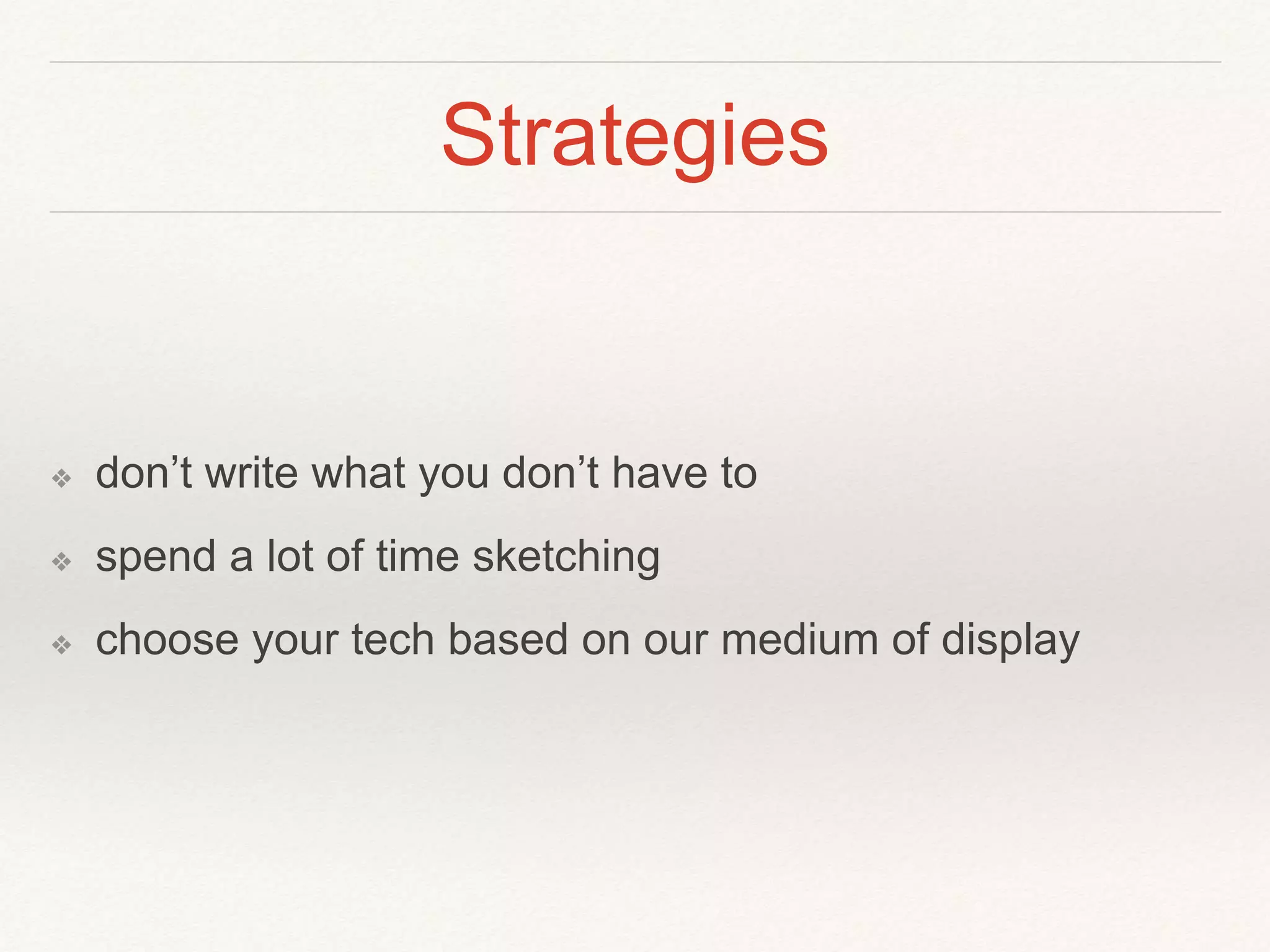 Strategies

❖ don’t write what you don’t have to

❖ spend a lot of time sketching

❖ choose your tech based on our medium of display